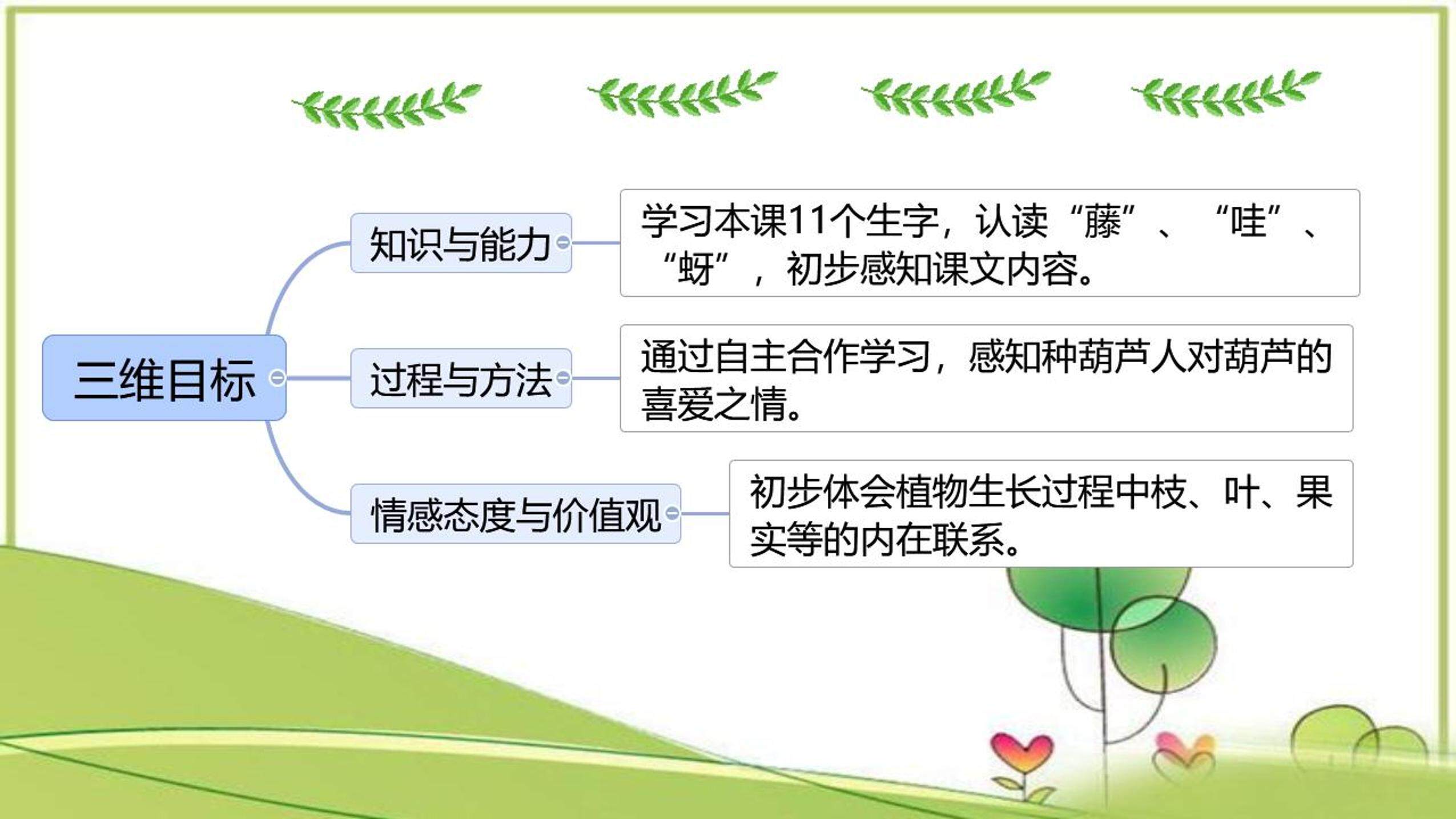 三维目标

知识与能力

学习本课11个生字，认读“藤”、“哇”、“蚜”，初步感知课文内容。

过程与方法

通过自主合作学习，感知种葫芦人对葫芦的喜爱之情。

情感态度与价值观

初步体会植物生长过程中枝、叶、果实等的内在联系。